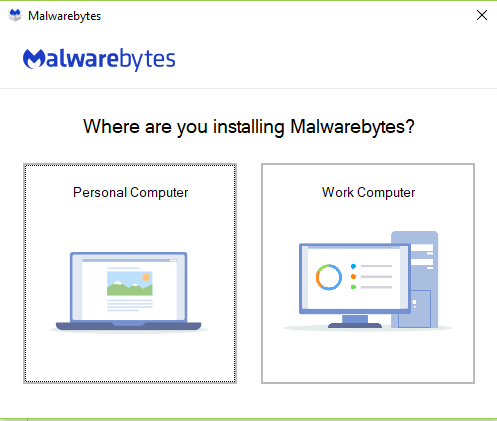 Malwarebytes

Malwarebytes

Where are you installing Malwarebytes?

Personal Computer

Work Computer